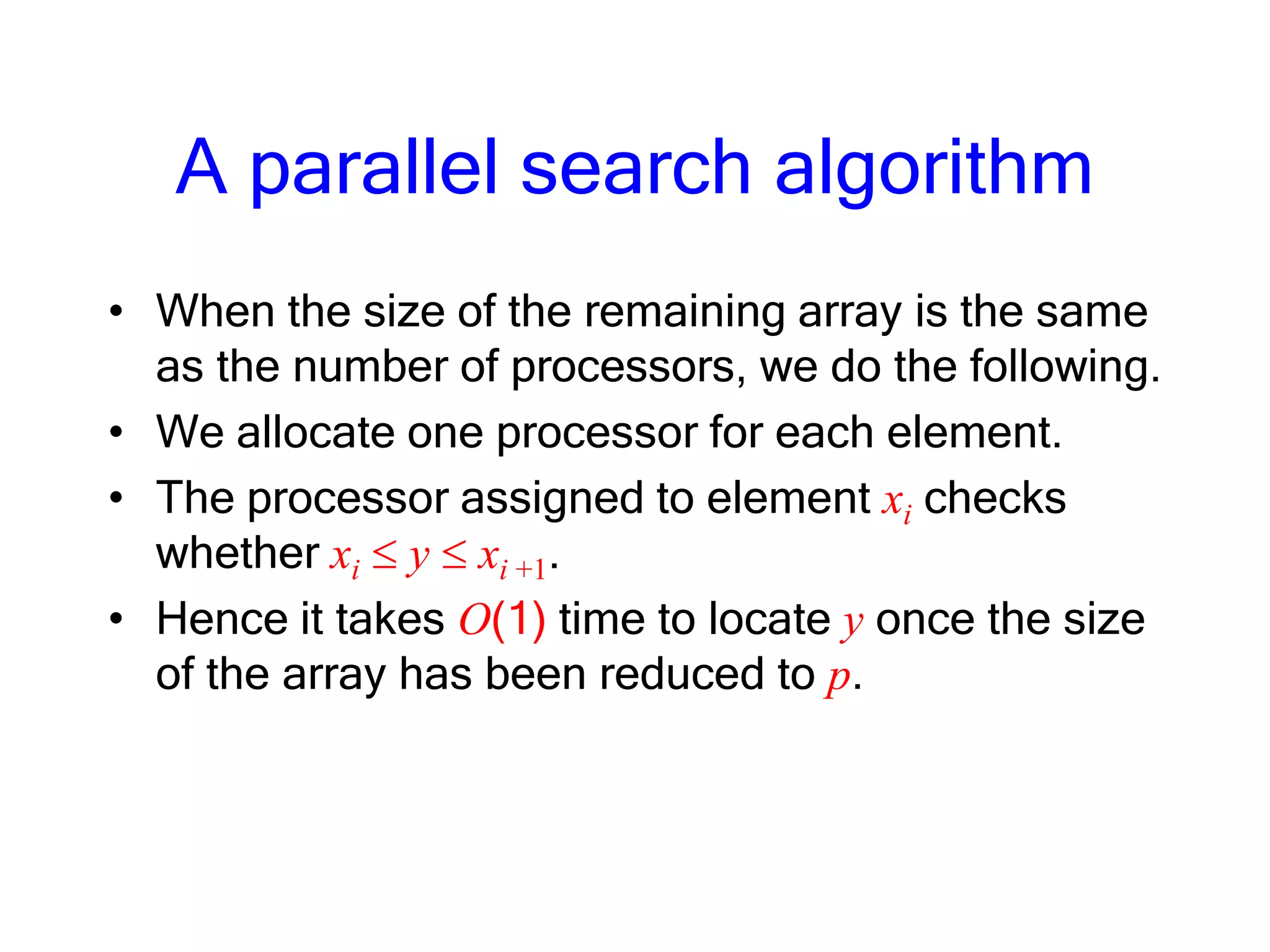 A parallel search algorithm

• When the size of the remaining array is the same as the number of processors, we do the following.
• We allocate one processor for each element.
• The processor assigned to element $x_i$ checks whether $x_i \leq y \leq x_{i+1}$.
• Hence it takes $O(1)$ time to locate $y$ once the size of the array has been reduced to $p$.